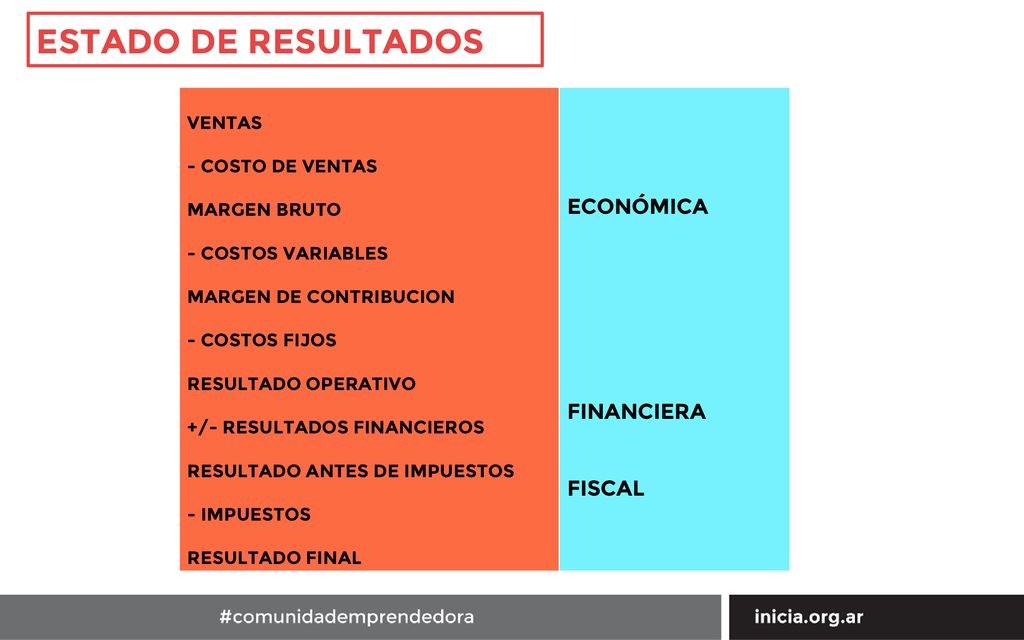 ESTADO DE RESULTADOS

VENTAS

- COSTO DE VENTAS

MARGEN BRUTO

- COSTOS VARIABLES

MARGEN DE CONTRIBUCION

- COSTOS FIJOS

RESULTADO OPERATIVO

+/- RESULTADOS FINANCIEROS

RESULTADO ANTES DE IMPUESTOS

- IMPUESTOS

RESULTADO FINAL

ECONÓMICA

FINANCIERA

FISCAL

#comunidademprendedora

inicia.org.ar